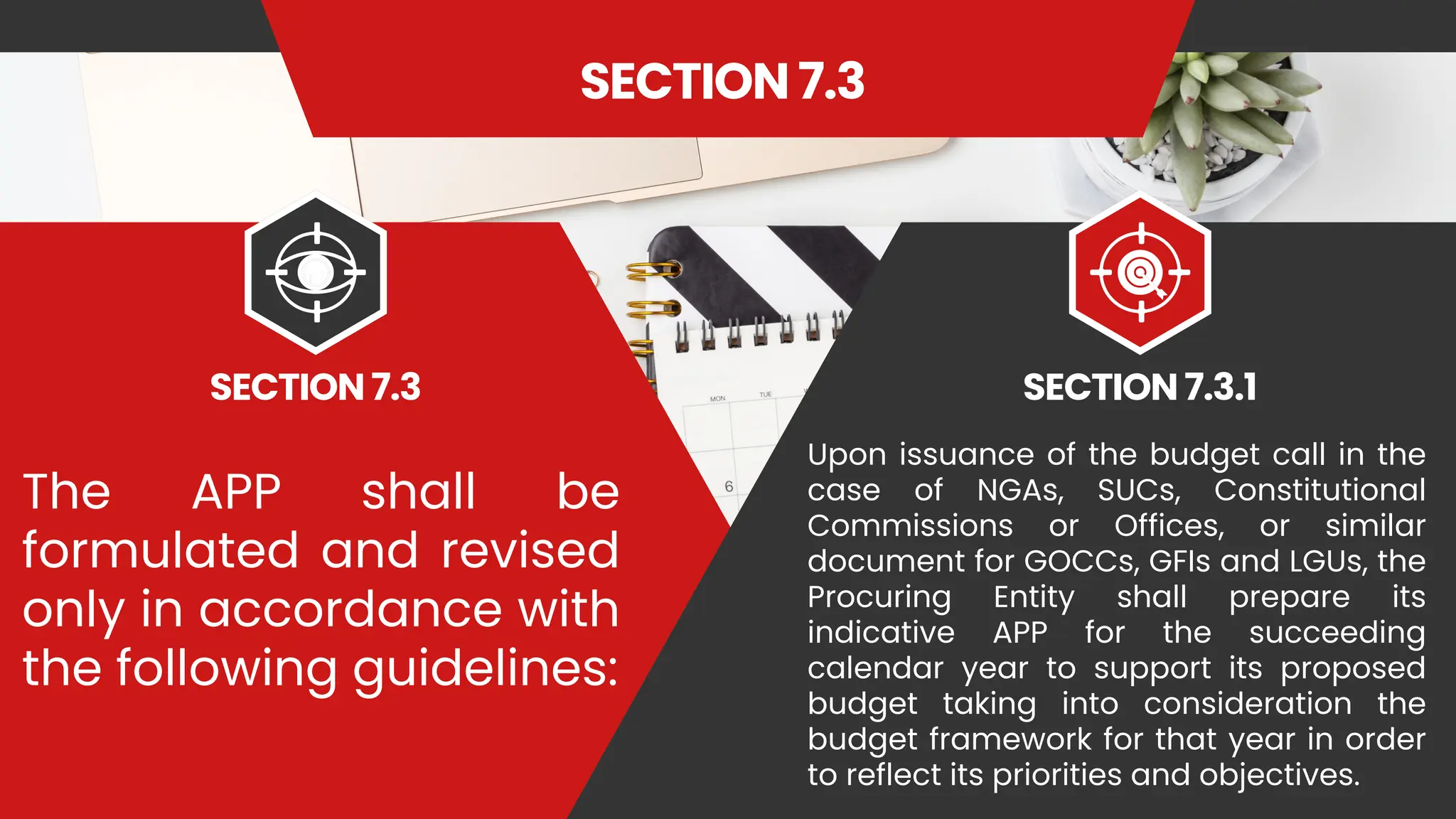 SECTION 7.3

SECTION 7.3

The APP shall be formulated and revised only in accordance with the following guidelines:

MON TUE

6

SECTION 7.3.1

Upon issuance of the budget call in the case of NGAs, SUCs, Constitutional Commissions or Offices, or similar document for GOCCs, GFIs and LGUs, the Procuring Entity shall prepare its indicative APP for the succeeding calendar year to support its proposed budget taking into consideration the budget framework for that year in order to reflect its priorities and objectives.